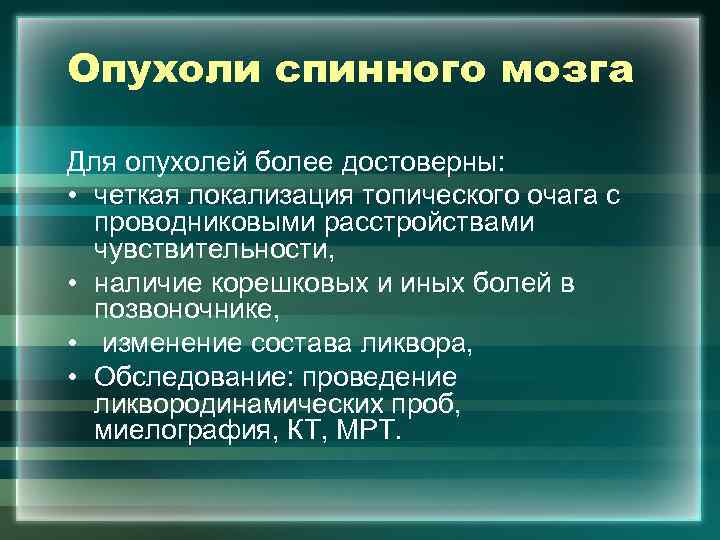 Опухоли спинного мозга

Для опухолей более достоверны:
• четкая локализация топического очага с проводниковыми расстройствами чувствительности,
• наличие корешковых и иных болей в позвоночнике,
• изменение состава ликвора,
• Обследование: проведение ликвородинамических проб, миелография, КТ, МРТ.